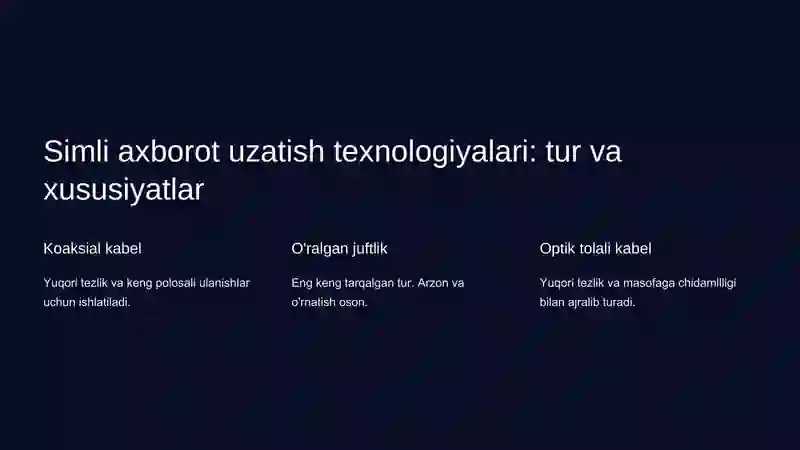 Simli axborot uzatish texnologiyalari: tur va xususiyatlar

Koaksial kabel

Yuqori tezlik va keng polosali ulanishlar uchun ishlatiladi.

O'ralgan juftlik

Eng keng tarqalgan tur. Arzon va o'rnatish oson.

Optik tolali kabel

Yuqori tezlik va masofaga chidamliligi bilan ajralib turadi.